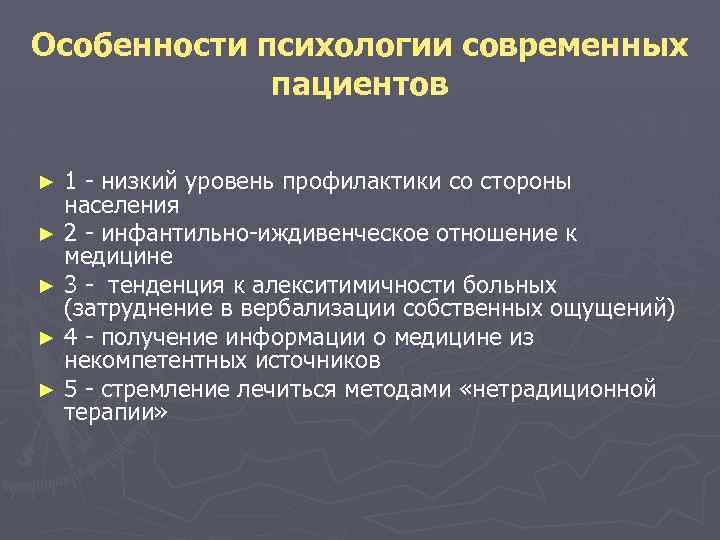 Особенности психологии современных пациентов

► 1 - низкий уровень профилактики со стороны населения
► 2 - инфантильно-иждивенческое отношение к медицине
► 3 - тенденция к алекситимичности больных (затруднение в вербализации собственных ощущений)
► 4 - получение информации о медицине из некомпетентных источников
► 5 - стремление лечиться методами «нетрадиционной терапии»